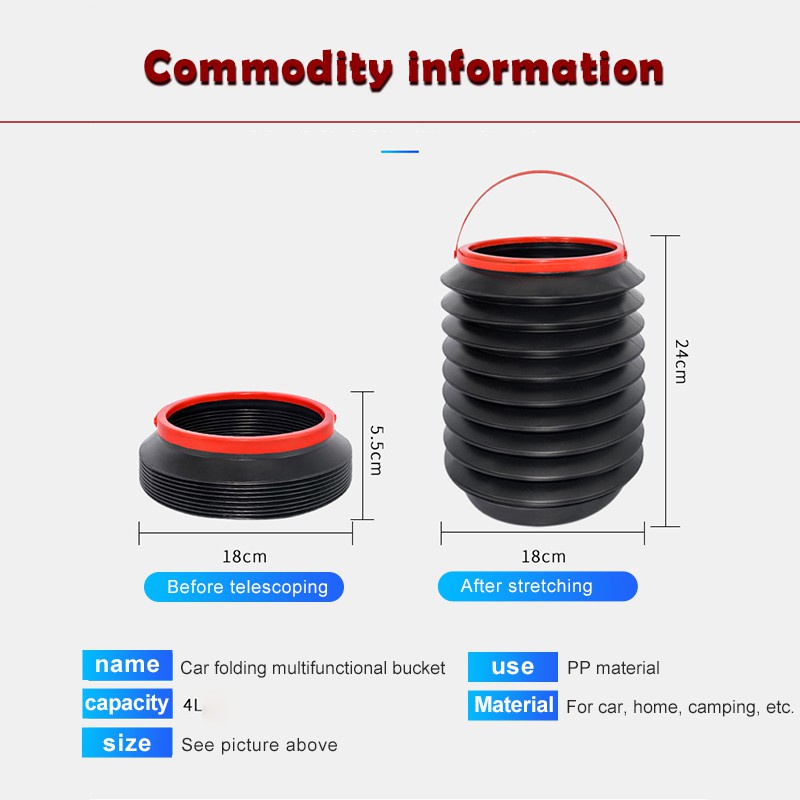 Commodity information

5.5cm

18cm

Before telescoping

24cm

18cm

After stretching

name Car folding multifunctional bucket

capacity 4L

size See picture above

use PP material

Material For car, home, camping, etc.